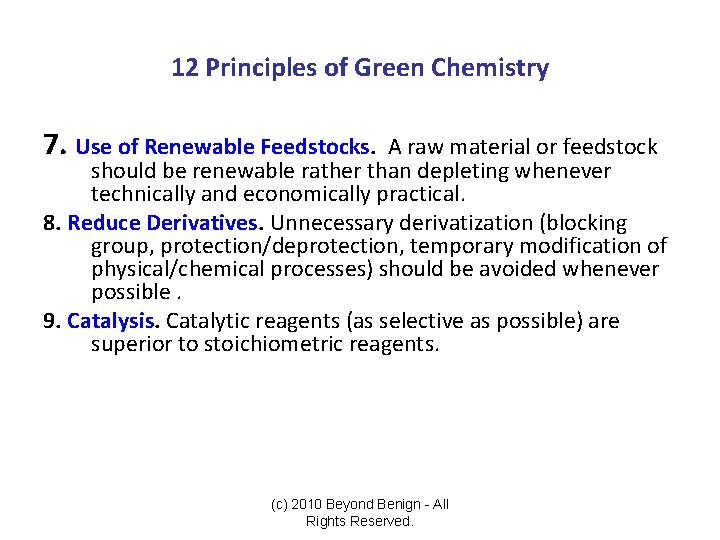 12 Principles of Green Chemistry

7. Use of Renewable Feedstocks. A raw material or feedstock should be renewable rather than depleting whenever technically and economically practical.

8. Reduce Derivatives. Unnecessary derivatization (blocking group, protection/deprotection, temporary modification of physical/chemical processes) should be avoided whenever possible .

9. Catalysis. Catalytic reagents (as selective as possible) are superior to stoichiometric reagents.

(c) 2010 Beyond Benign - All Rights Reserved.